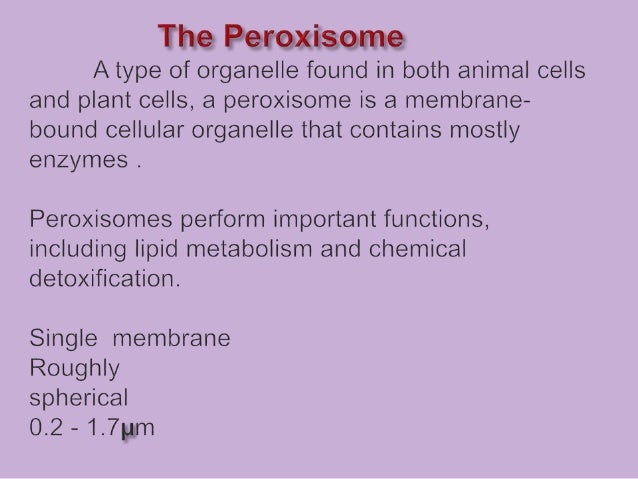 The Peroxisome

A type of organelle found in both animal cells and plant cells, a peroxisome is a membrane-bound cellular organelle that contains mostly enzymes .

Peroxisomes perform important functions, including lipid metabolism and chemical detoxification.

Single membrane
Roughly
spherical
0.2 - 1.7μm